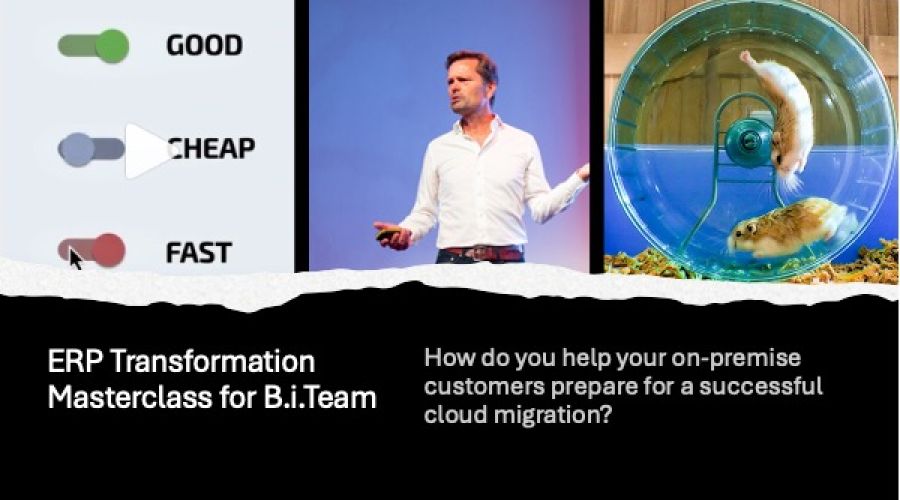 GOOD

CHEAP

FAST

ERP Transformation Masterclass for B.i.Team

How do you help your on-premise customers prepare for a successful cloud migration?